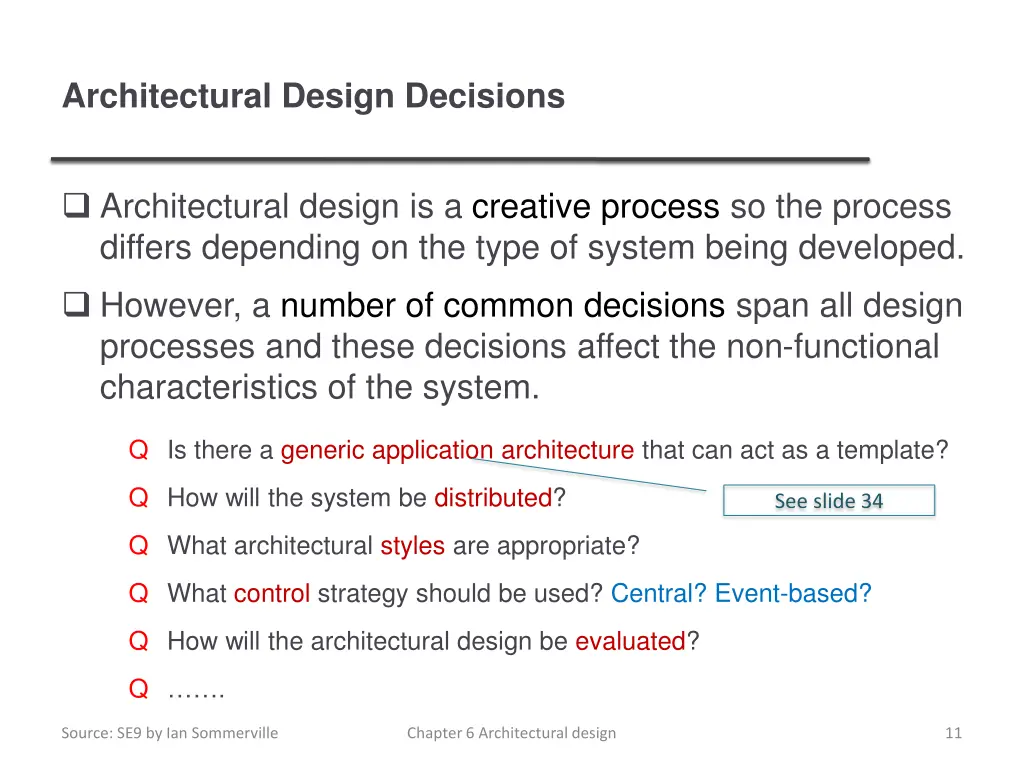 Architectural Design Decisions

❑ Architectural design is a creative process so the process differs depending on the type of system being developed.

❑ However, a number of common decisions span all design processes and these decisions affect the non-functional characteristics of the system.

Q Is there a generic application architecture that can act as a template?

Q How will the system be distributed?

See slide 34

Q What architectural styles are appropriate?

Q What control strategy should be used? Central? Event-based?

Q How will the architectural design be evaluated?

Q …….

Source: SE9 by Ian Sommerville

Chapter 6 Architectural design

11